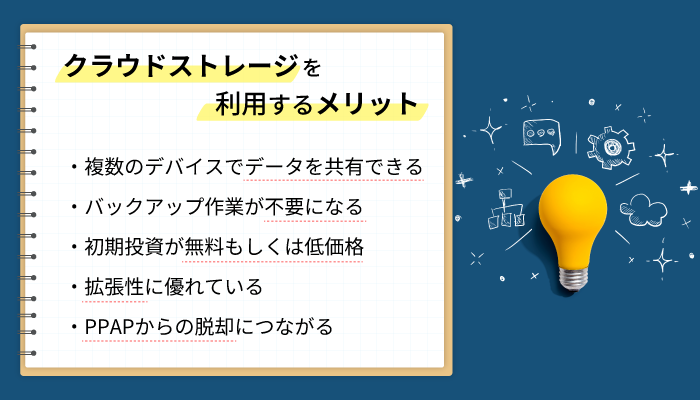 クラウドストレージを
利用するメリット

・複数のデバイスでデータを共有できる
・バックアップ作業が不要になる
・初期投資が無料もしくは低価格
・拡張性に優れている
・PPAPからの脱却につながる